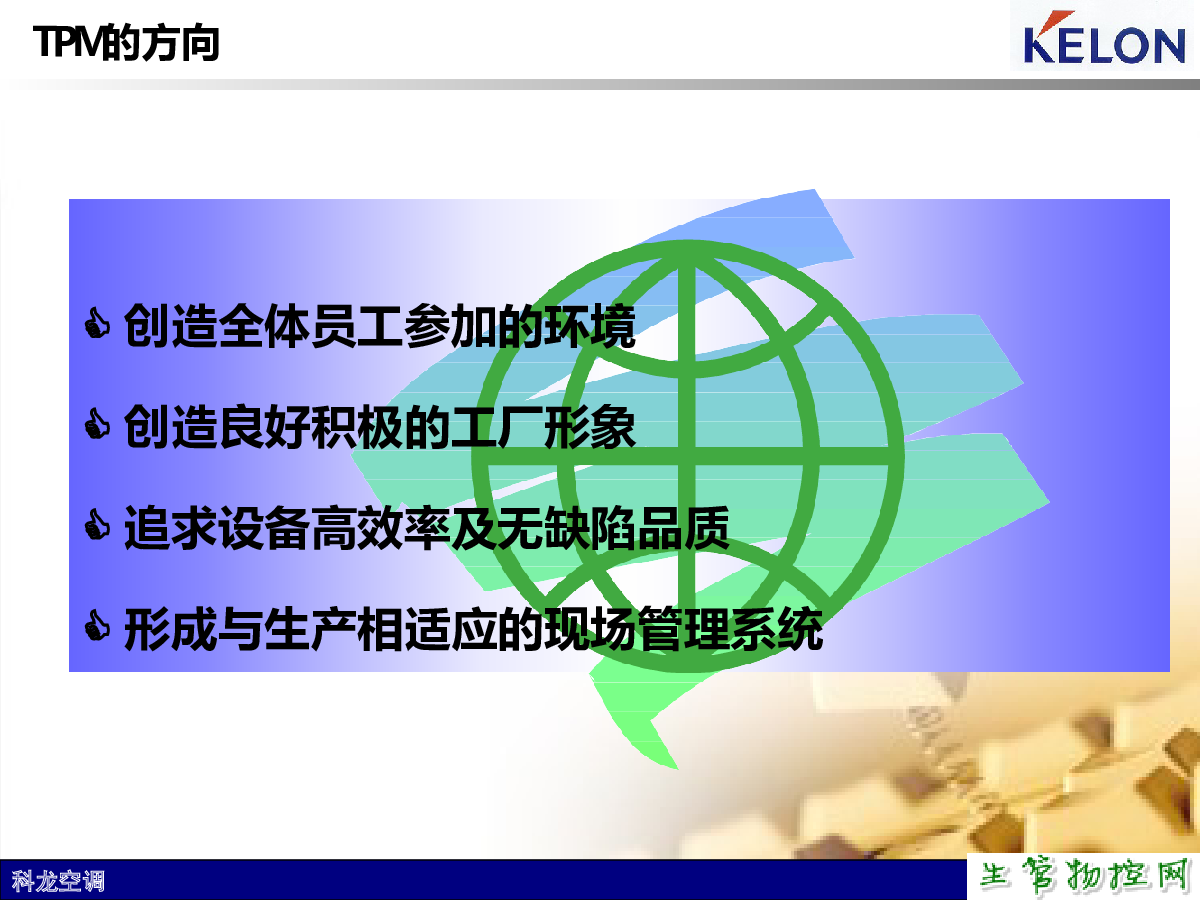 TPM的方向

KELON

创造全体员工参加的环境

创造良好积极的工厂形象

追求设备高效率及无缺陷品质

形成与生产相适应的现场管理系统

科龙空调

生管物控网